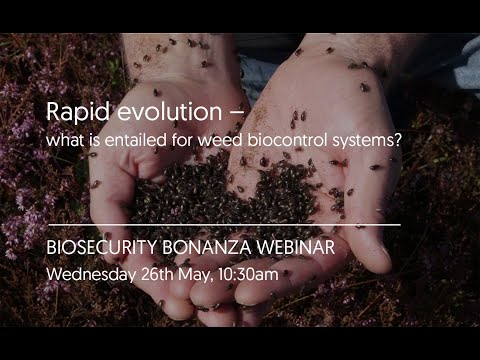 Rapid evolution –
what is entailed for weed biocontrol systems?

BIOSECURITY BONANZA WEBINAR
Wednesday 26th May, 10:30am